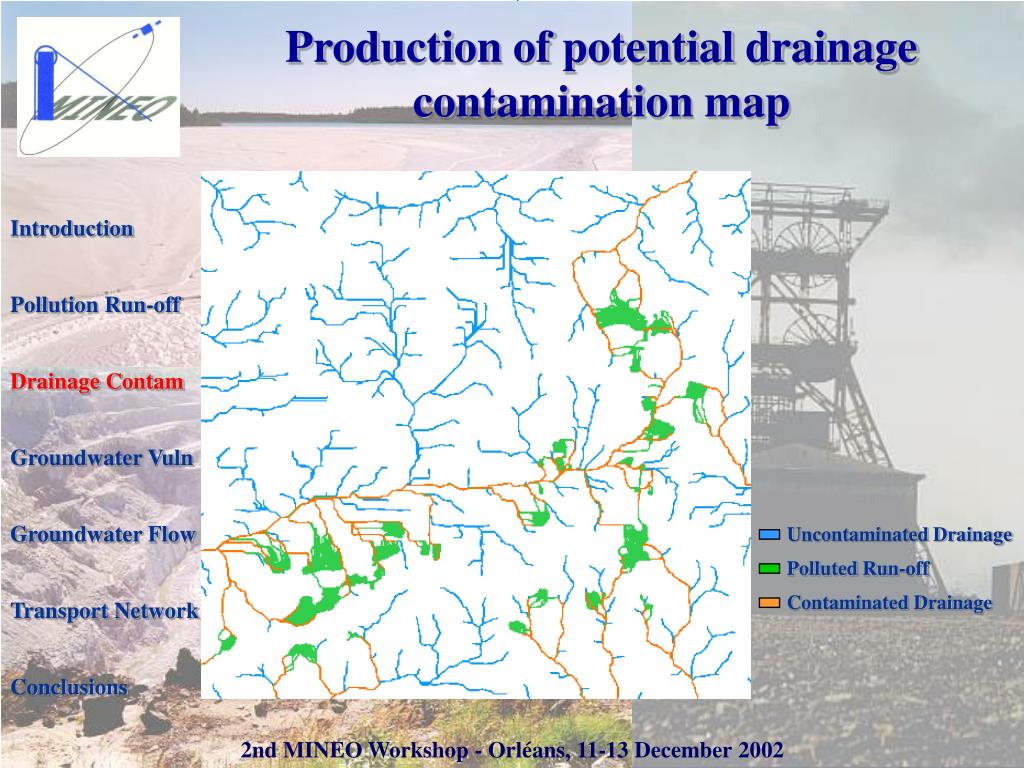 MINEO

Production of potential drainage contamination map

Introduction

Pollution Run-off

Drainage Contam

Groundwater Vuln

Groundwater Flow

Transport Network

Conclusions

Uncontaminated Drainage

Polluted Run-off

Contaminated Drainage

2nd MINEO Workshop - Orléans, 11-13 December 2002